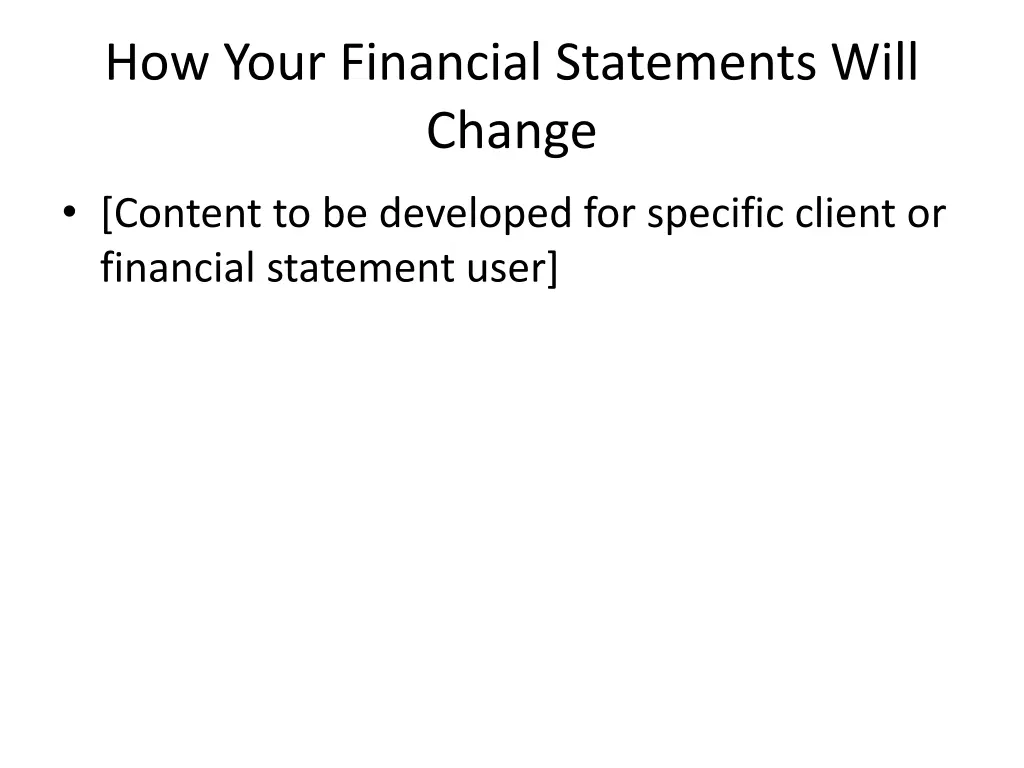 How Your Financial Statements Will Change

• [Content to be developed for specific client or financial statement user]